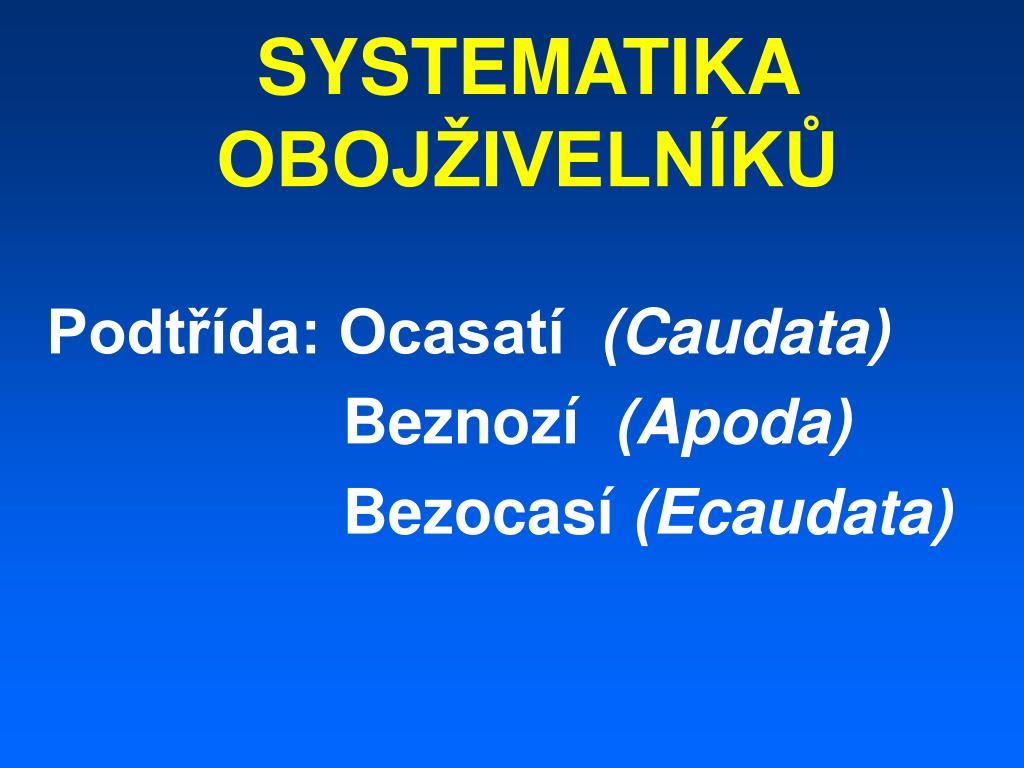 SYSTEMATIKA OBOJŽIVELNÍKŮ

Podtřída: Ocasatí (Caudata)
Beznozí (Apoda)
Bezocasí (Ecaudata)